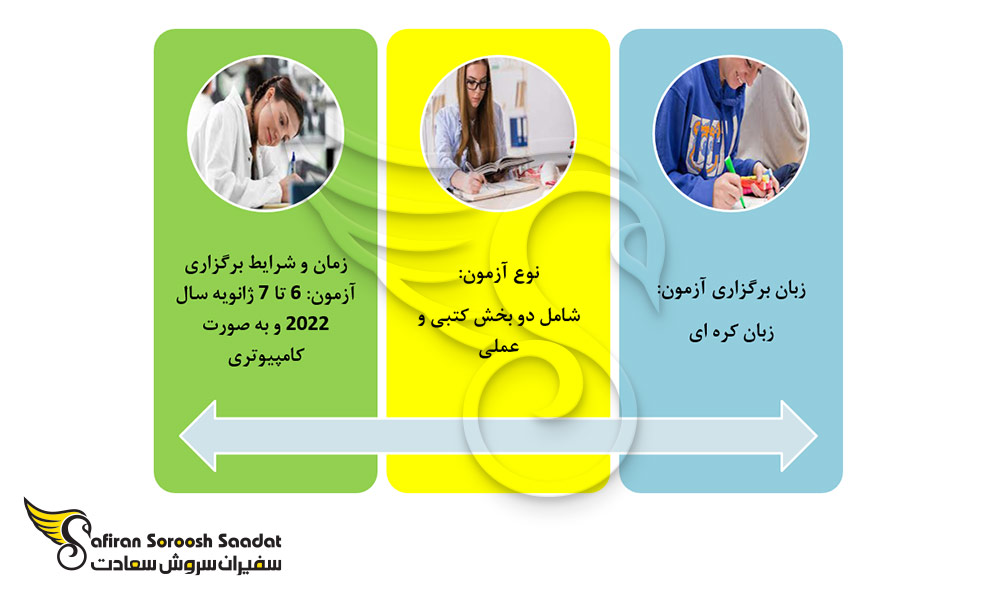 زبان برگزاری آزمون:
زبان کره ای

نوع آزمون:
شامل دو بخش کتبی و عملی

زمان و شرایط برگزاری آزمون: 6 تا 7 ژانویه سال 2022 و به صورت کامپیوتری

Safiran Soroosh Saadat
سفیران سروش سعادت